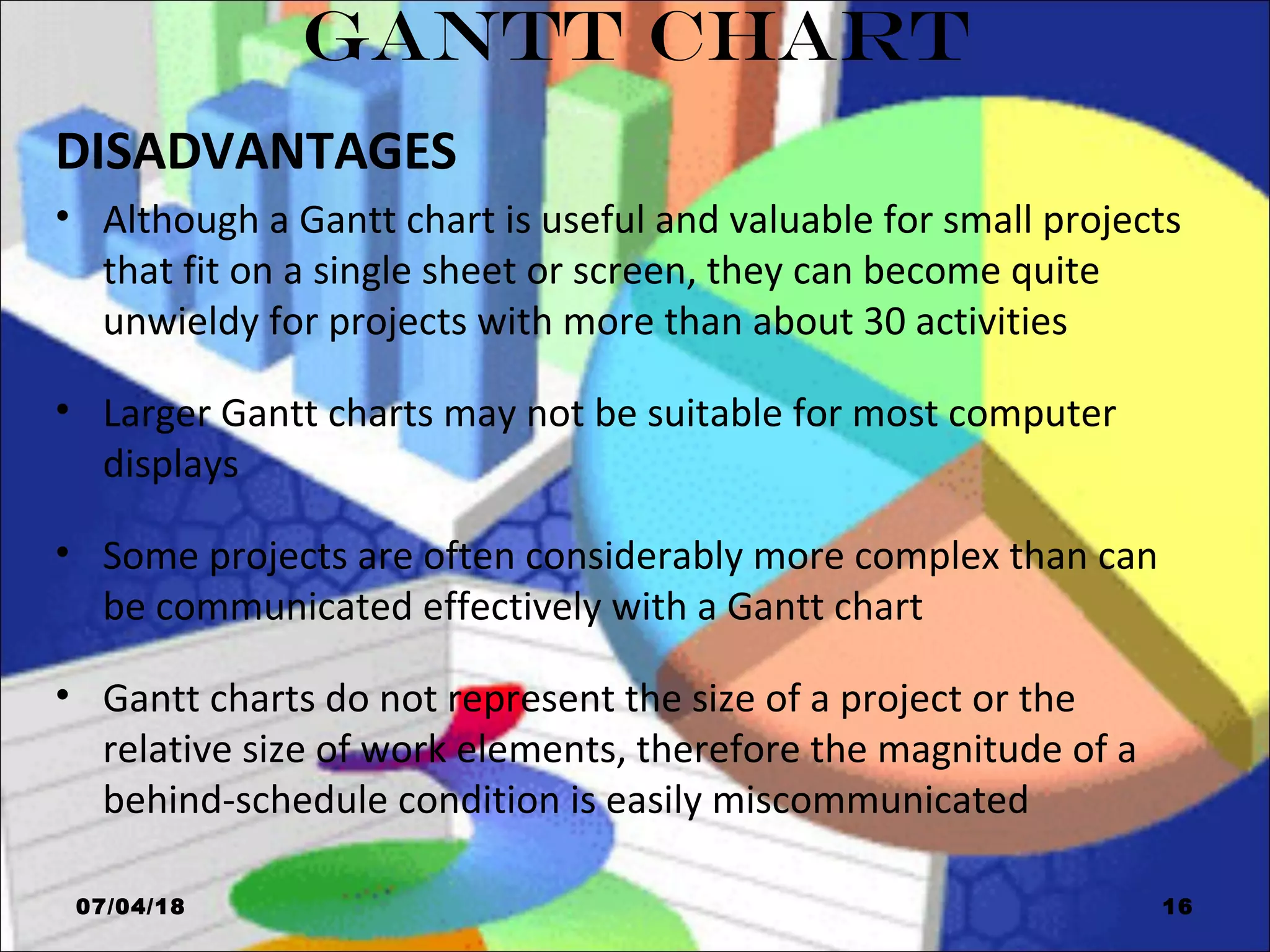 GANTT CHART

DISADVANTAGES

• Although a Gantt chart is useful and valuable for small projects that fit on a single sheet or screen, they can become quite unwieldy for projects with more than about 30 activities

• Larger Gantt charts may not be suitable for most computer displays

• Some projects are often considerably more complex than can be communicated effectively with a Gantt chart

• Gantt charts do not represent the size of a project or the relative size of work elements, therefore the magnitude of a behind-schedule condition is easily miscommunicated

07/04/18

16